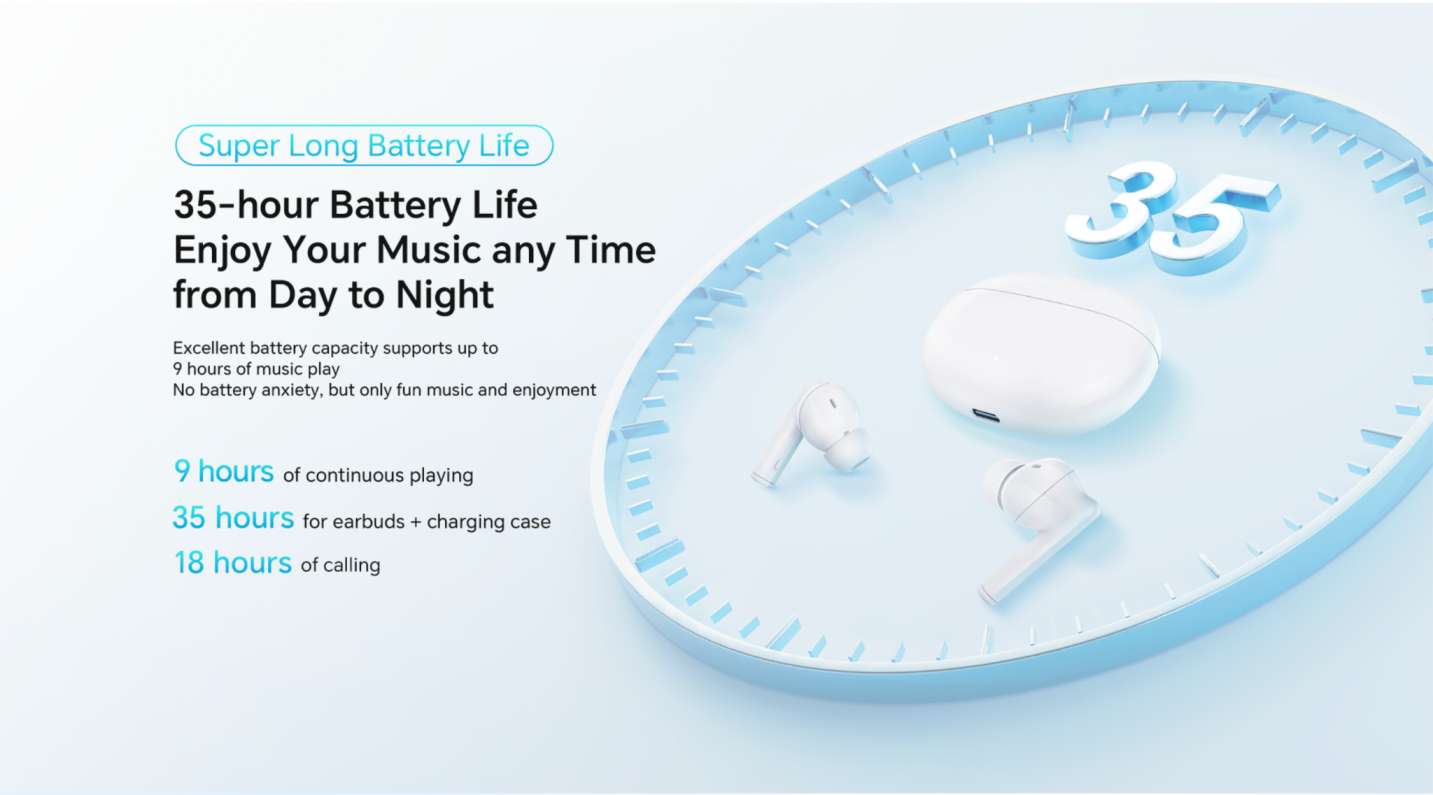 Super Long Battery Life

35-hour Battery Life
Enjoy Your Music any Time from Day to Night

Excellent battery capacity supports up to 9 hours of music play
No battery anxiety, but only fun music and enjoyment

9 hours of continuous playing
35 hours for earbuds + charging case
18 hours of calling

35